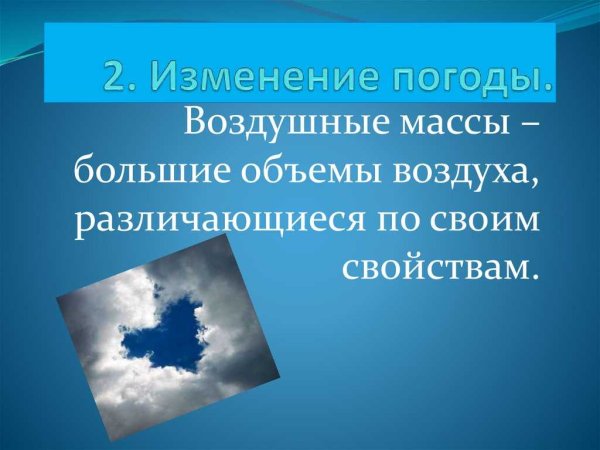 2. Изменение погоды.

Воздушные массы – большие объемы воздуха, различающиеся по своим свойствам.